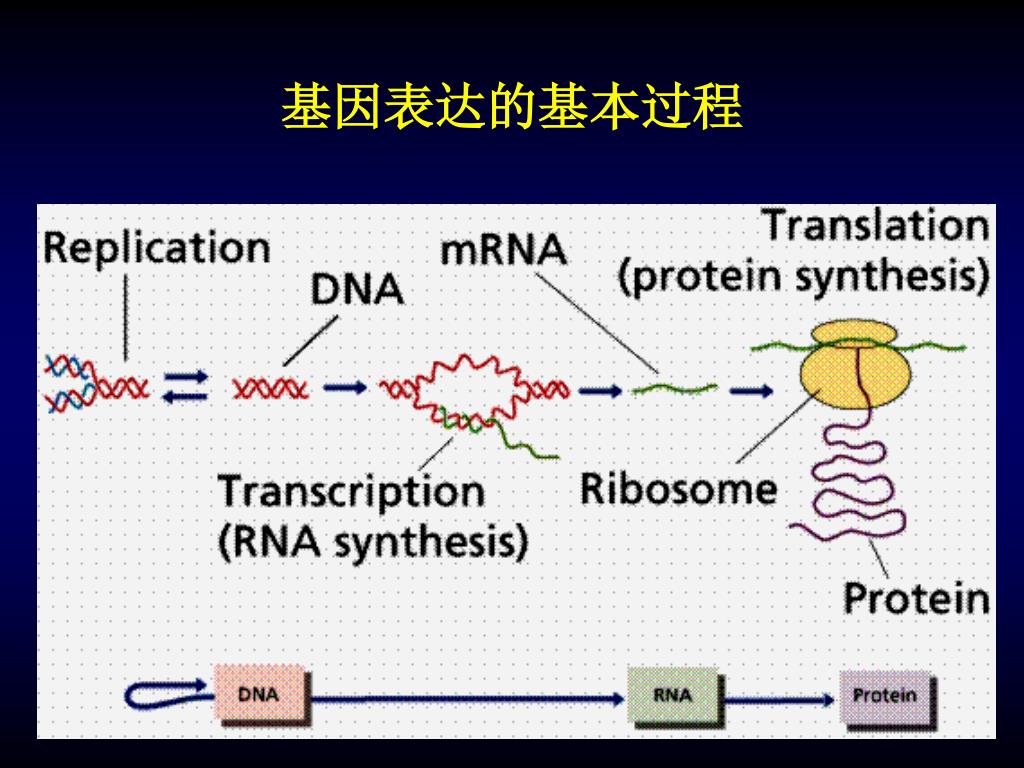 基因表达的基本过程

Replication

DNA

mRNA

Translation (protein synthesis)

Transcription (RNA synthesis)

Ribosome

Protein

DNA

RNA

Protein